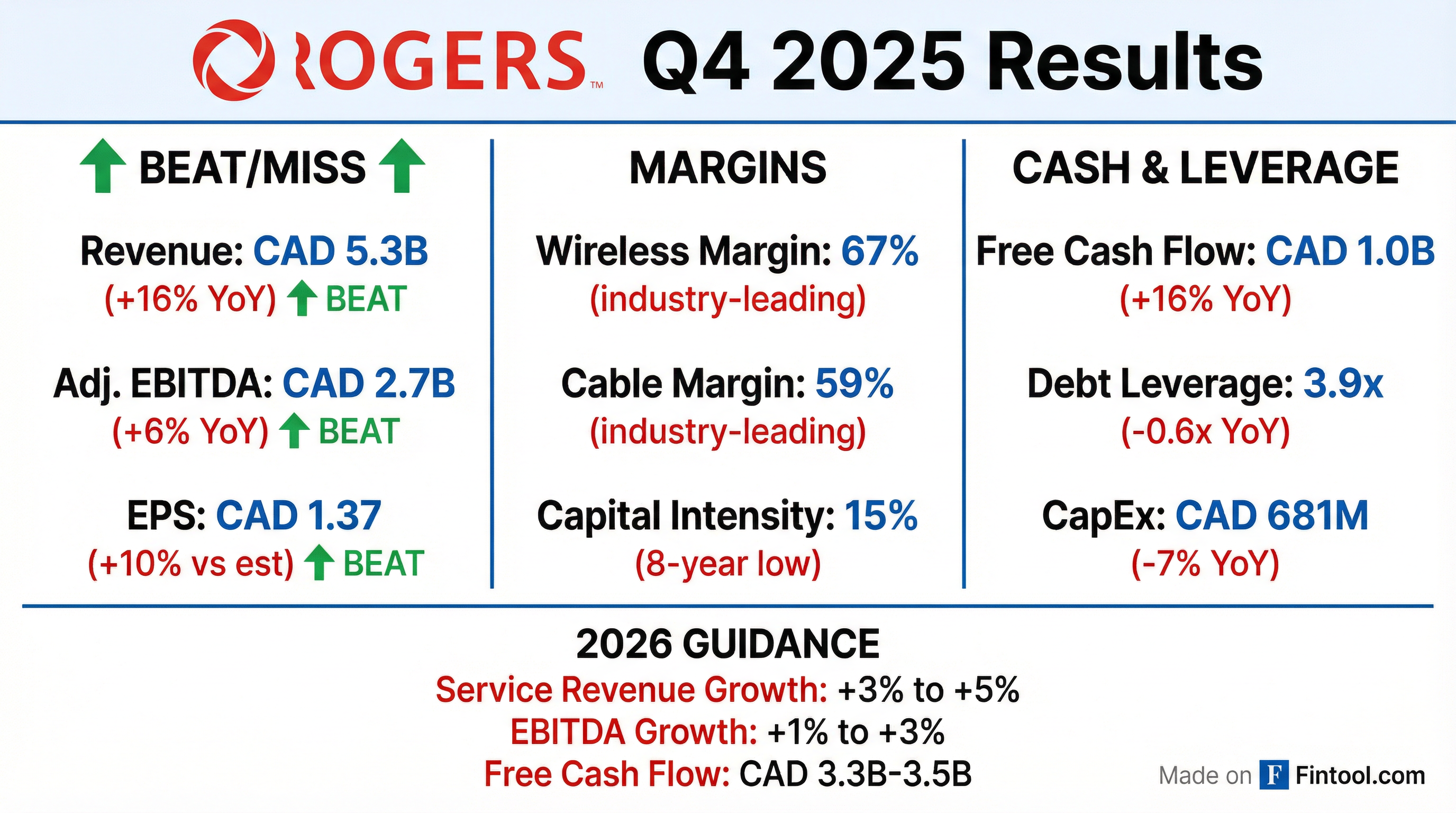 ROGERS™ Q4 2025 Results

BEAT/MISS

Revenue: CAD 5.3B
(+16% YoY) BEAT

Adj. EBITDA: CAD 2.7B
(+6% YoY) BEAT

EPS: CAD 1.37
(+10% vs est) BEAT

MARGINS

Wireless Margin: 67%
(industry-leading)

Cable Margin: 59%
(industry-leading)

Capital Intensity: 15%
(8-year low)

CASH & LEVERAGE

Free Cash Flow: CAD 1.0B
(+16% YoY)

Debt Leverage: 3.9x
(-0.6x YoY)

CapEx: CAD 681M
(-7% YoY)

2026 GUIDANCE
Service Revenue Growth: +3% to +5%
EBITDA Growth: +1% to +3%
Free Cash Flow: CAD 3.3B-3.5B

Made on F Fintool.com